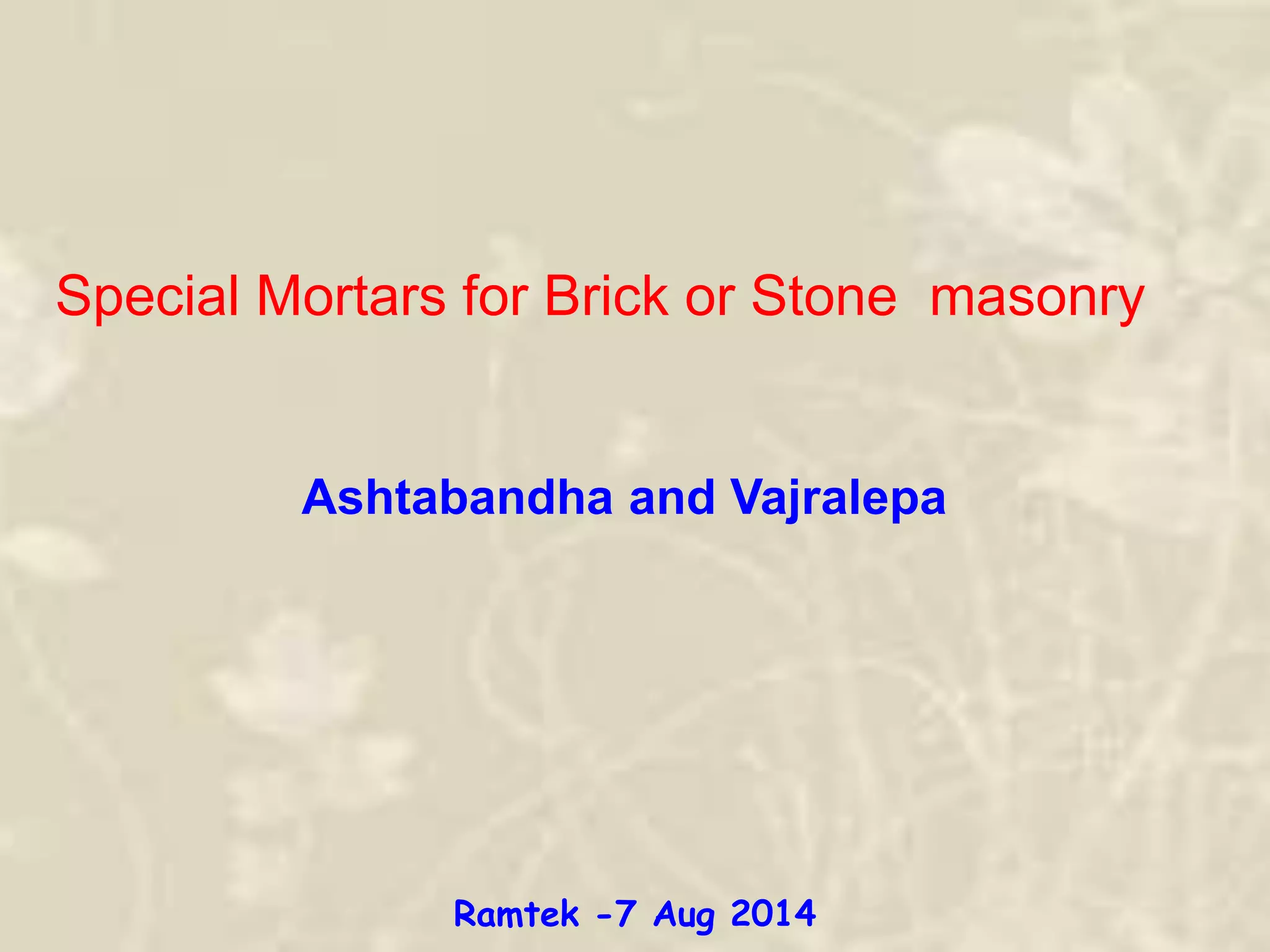 Special Mortars for Brick or Stone masonry

Ashtabandha and Vajralepa

Ramtek -7 Aug 2014